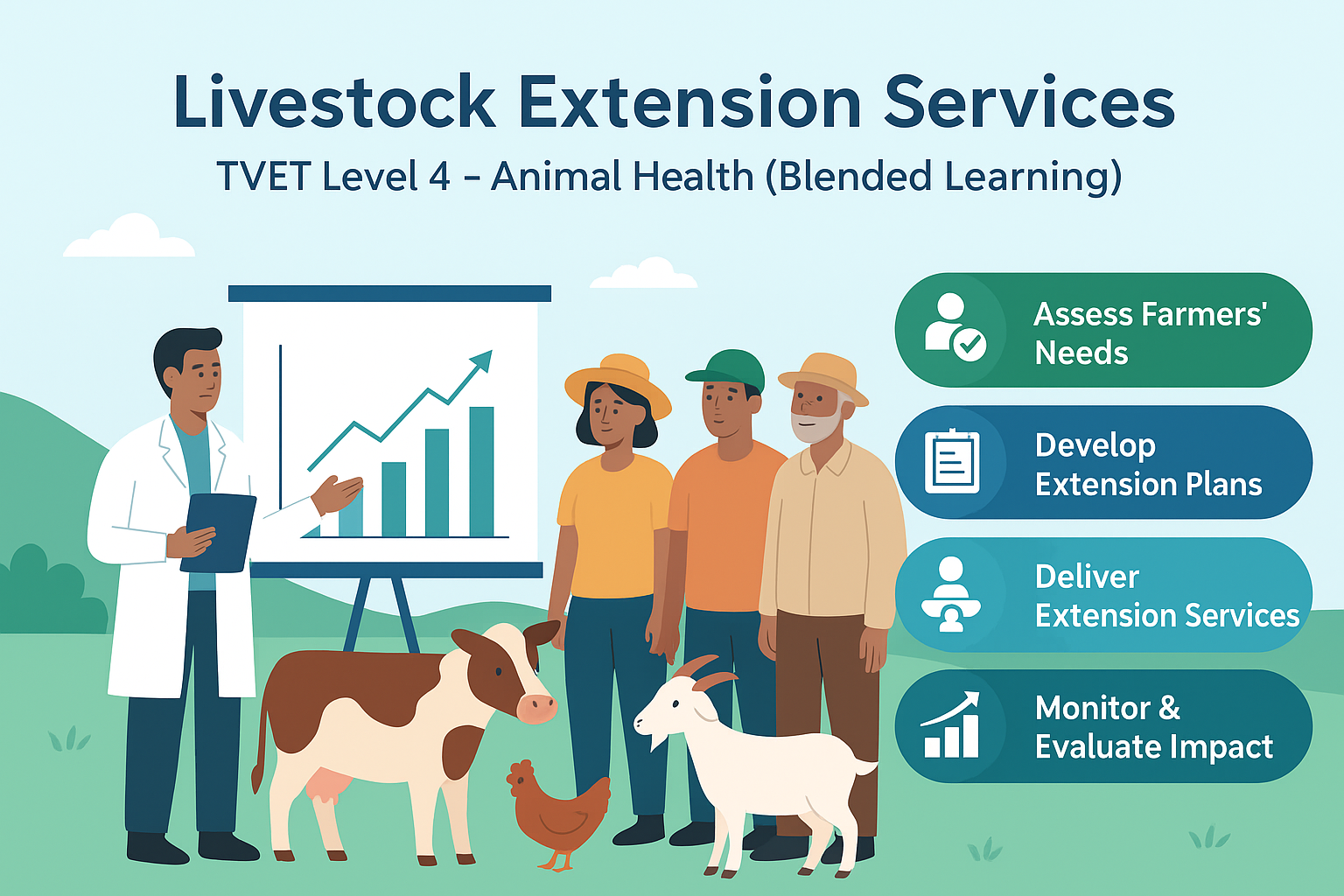 Livestock Extension Services

TVET Level 4 – Animal Health (Blended Learning)

Assess Farmers' Needs

Develop Extension Plans

Deliver Extension Services

Monitor & Evaluate Impact